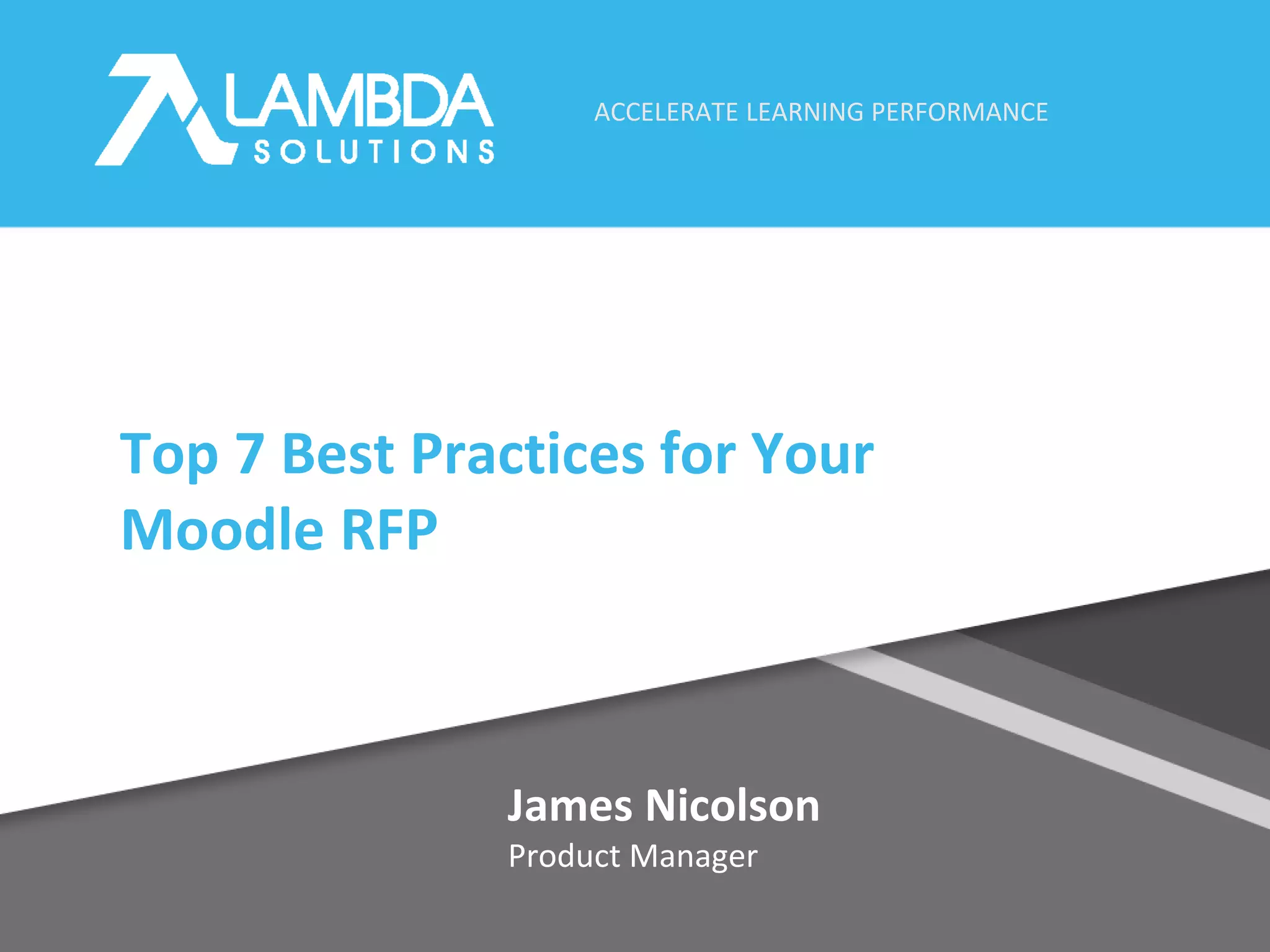 LAMBDA SOLUTIONS

ACCELERATE LEARNING PERFORMANCE

Top 7 Best Practices for Your Moodle RFP

James Nicolson
Product Manager